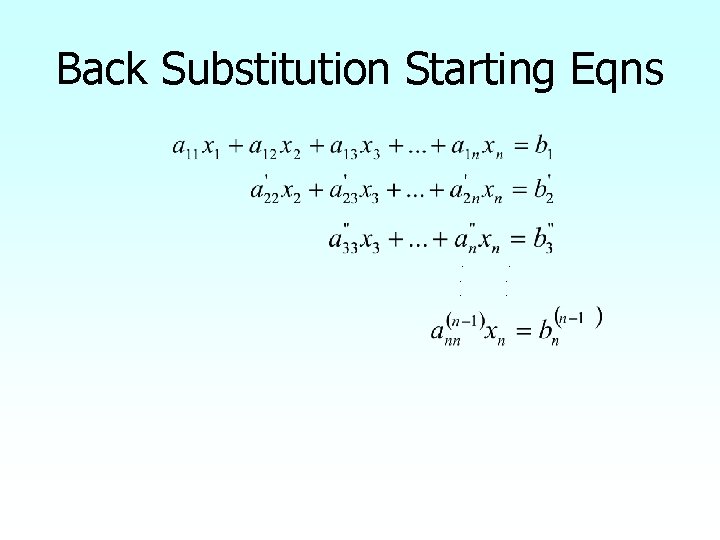 Back Substitution Starting Eqns

$a_{11}x_1 + a_{12}x_2 + a_{13}x_3 + \ldots + a_{1n}x_n = b_1$

$a'_{22}x_2 + a'_{23}x_3 + \ldots + a'_{2n}x_n = b'_2$

$a''_{33}x_3 + \ldots + a''_{n}x_n = b''_3$

$\vdots \quad \vdots$

$a_{nn}^{(n-1)}x_n = b_n^{(n-1)}$